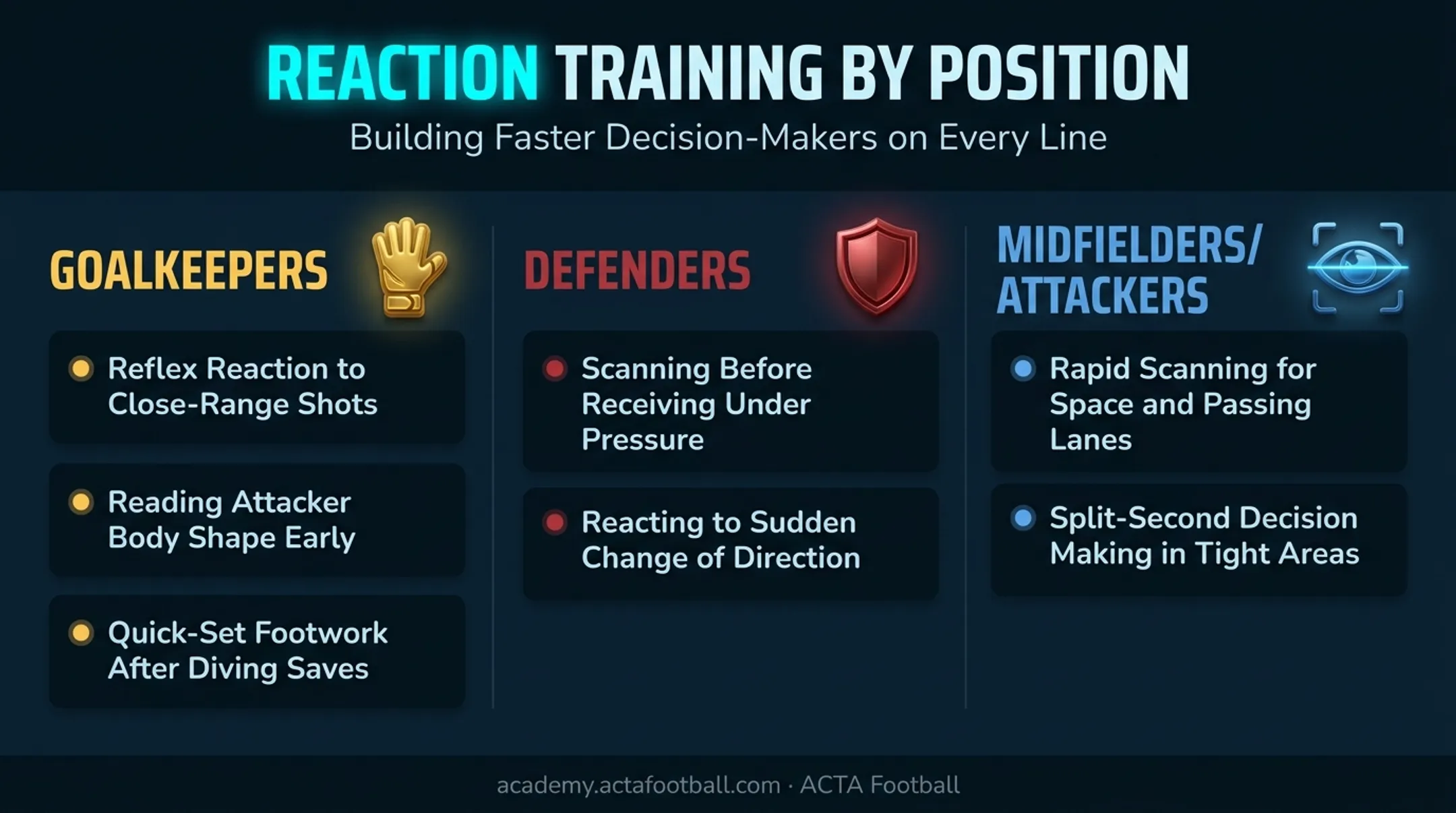 REACTION TRAINING BY POSITION

Building Faster Decision-Makers on Every Line

GOALKEEPERS

Reflex Reaction to Close-Range Shots

Reading Attacker Body Shape Early

Quick-Set Footwork After Diving Saves

DEFENDERS

Scanning Before Receiving Under Pressure

Reacting to Sudden Change of Direction

MIDFIELDERS/ ATTACKERS

Rapid Scanning for Space and Passing Lanes

Split-Second Decision Making in Tight Areas

academy.actafootball.com · ACTA Football